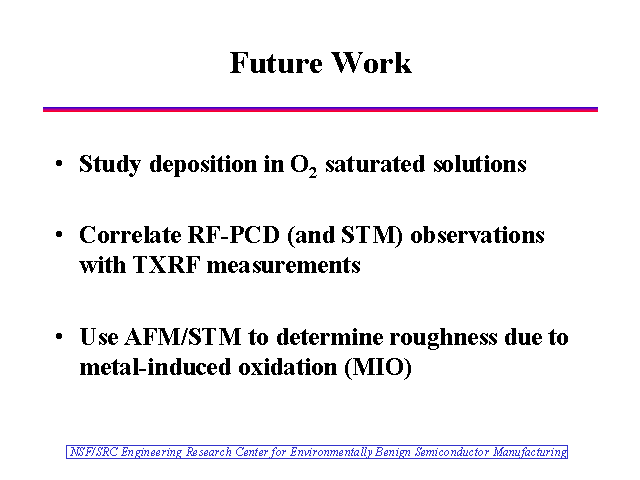 Future Work

• Study deposition in $O_2$ saturated solutions

• Correlate RF-PCD (and STM) observations with TXRF measurements

• Use AFM/STM to determine roughness due to metal-induced oxidation (MIO)

NSF/SRC Engineering Research Center for Environmentally Benign Semiconductor Manufacturing